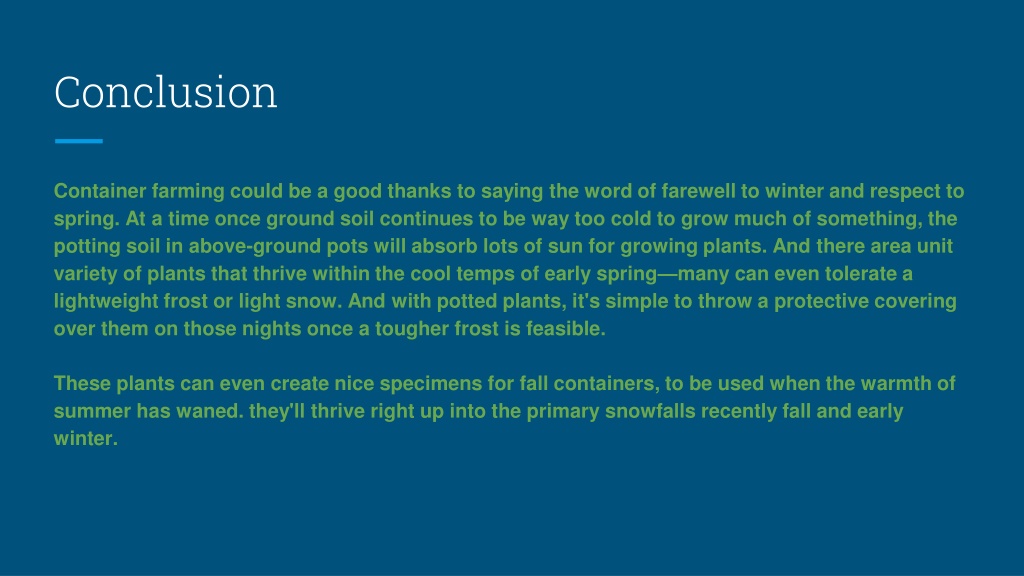 Conclusion

Container farming could be a good thanks to saying the word of farewell to winter and respect to spring. At a time once ground soil continues to be way too cold to grow much of something, the potting soil in above-ground pots will absorb lots of sun for growing plants. And there area unit variety of plants that thrive within the cool temps of early spring—many can even tolerate a lightweight frost or light snow. And with potted plants, it's simple to throw a protective covering over them on those nights once a tougher frost is feasible.

These plants can even create nice specimens for fall containers, to be used when the warmth of summer has waned. they'll thrive right up into the primary snowfalls recently fall and early winter.